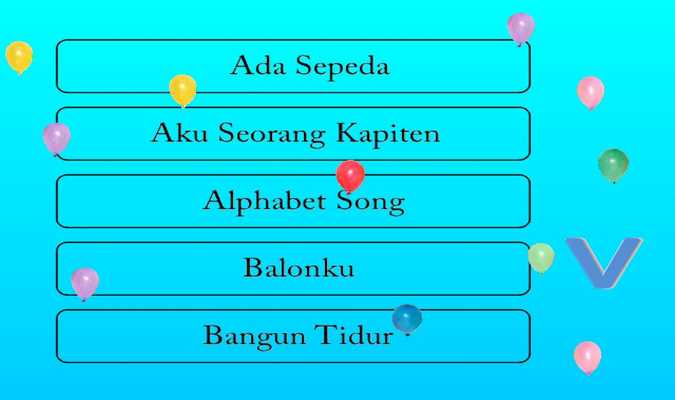 Ada Sepeda

Aku Seorang Kapiten

Alphabet Song

Balonku

Bangun Tidur